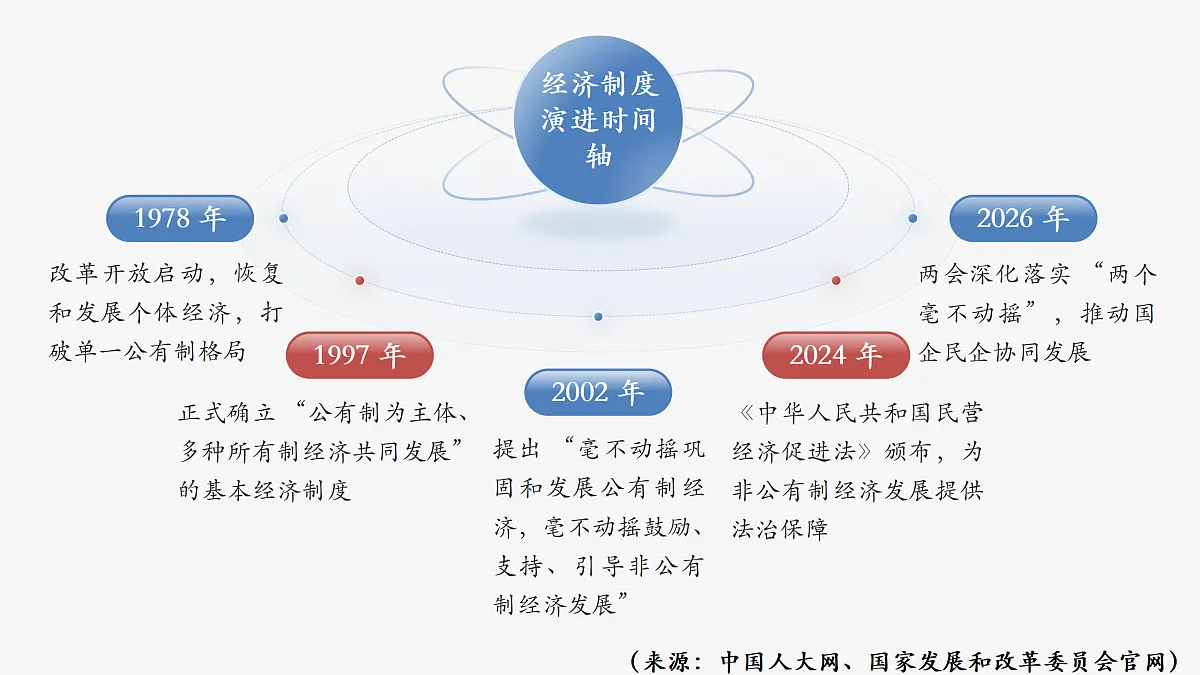 经济制度演进时间轴

1978 年

改革开放启动，恢复和发展个体经济，打破单一公有制格局

1997 年

正式确立“公有制为主体、多种所有制经济共同发展”的基本经济制度

2002 年

提出“毫不动摇巩固和发展公有制经济，毫不动摇鼓励、支持、引导非公有制经济发展”

2024 年

《中华人民共和国民营经济促进法》颁布，为非公有制经济发展提供法治保障

2026 年

两会深化落实“两个毫不动摇”，推动国企民企协同发展

（来源：中国人大网、国家发展和改革委员会官网）